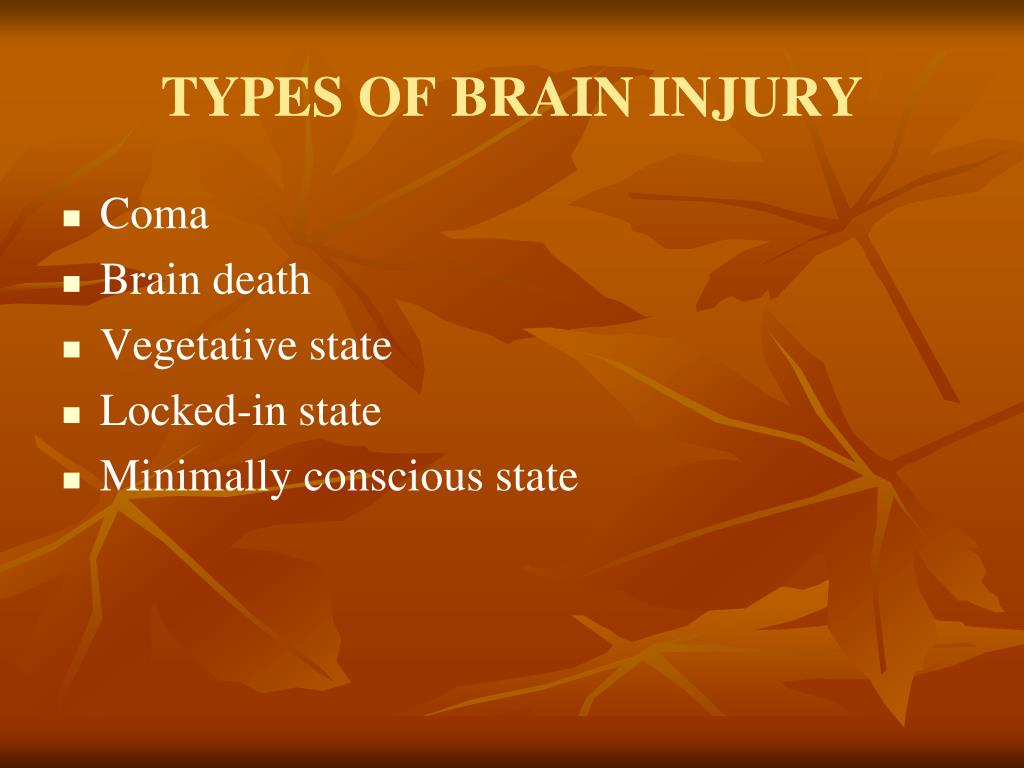 TYPES OF BRAIN INJURY

- Coma
- Brain death
- Vegetative state
- Locked-in state
- Minimally conscious state